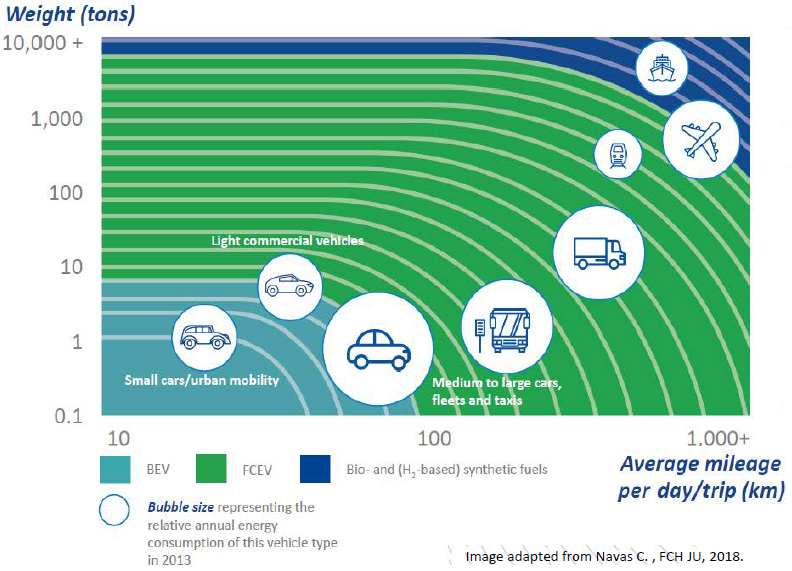 Weight (tons)

10,000 +

1,000

100

10

1

0.1

Light commercial vehicles

Small cars/urban mobility

Medium to large cars, fleets and taxis

10

100

1,000+

BEV

FCEV

Bio- and ($H_2$-based) synthetic fuels

Average mileage per day/trip (km)

Bubble size representing the relative annual energy consumption of this vehicle type in 2013

Image adapted from Navas C. , FCH JU, 2018.